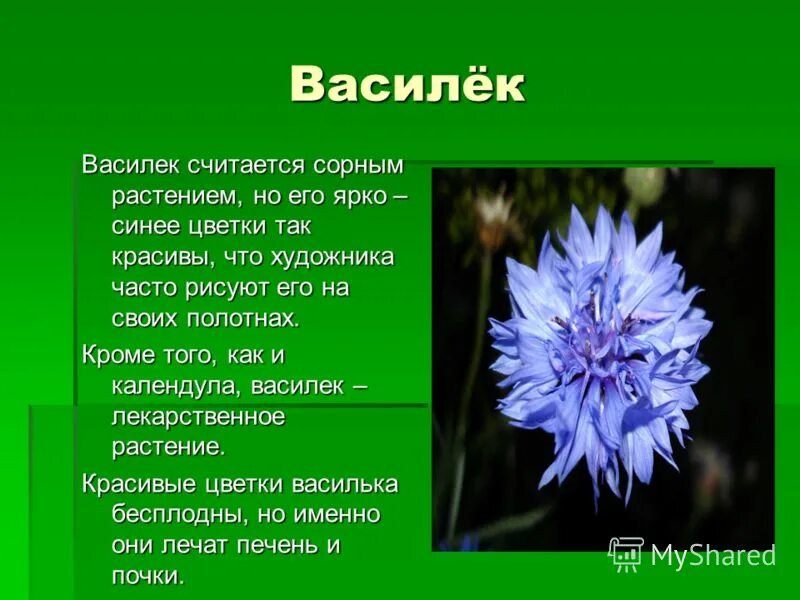 Василёк

Василек считается сорным растением, но его ярко – синее цветки так красивы, что художника часто рисуют его на своих полотнах.

Кроме того, как и календула, василек – лекарственное растение.

Красивые цветки василька бесплодны, но именно они лечат печень и почки.

MyShared